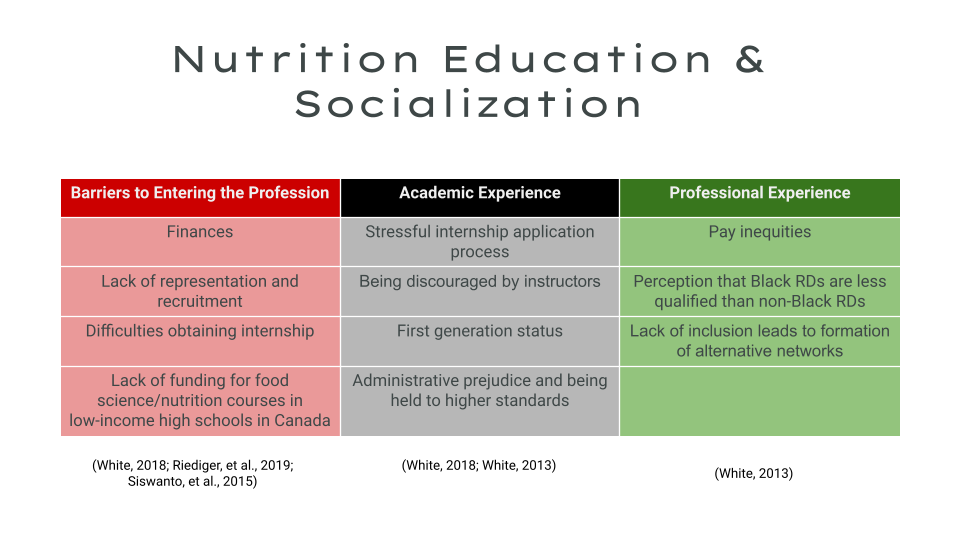 Nutrition Education & Socialization

| Barriers to Entering the Profession | Academic Experience | Professional Experience |
|---|---|---|
| Finances | Stressful internship application process | Pay inequities |
| Lack of representation and recruitment | Being discouraged by instructors | Perception that Black RDs are less qualified than non-Black RDs |
| Difficulties obtaining internship | First generation status | Lack of inclusion leads to formation of alternative networks |
| Lack of funding for food science/nutrition courses in low-income high schools in Canada | Administrative prejudice and being held to higher standards | |

(White, 2018; Riediger, et al., 2019; Siswanto, et al., 2015)

(White, 2018; White, 2013)

(White, 2013)